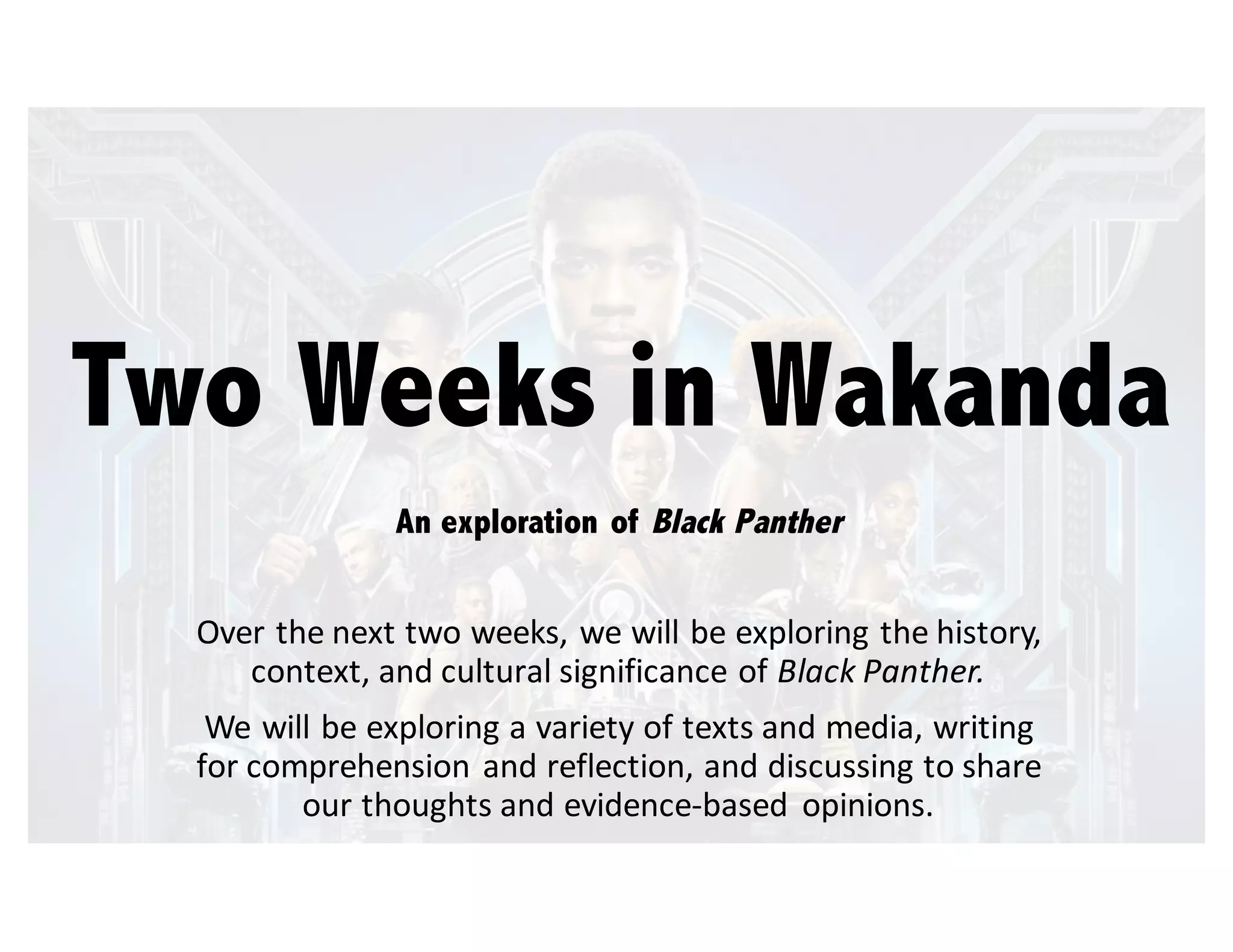 Two Weeks in Wakanda

An exploration of Black Panther

Over the next two weeks, we will be exploring the history, context, and cultural significance of Black Panther.

We will be exploring a variety of texts and media, writing for comprehension and reflection, and discussing to share our thoughts and evidence-based opinions.